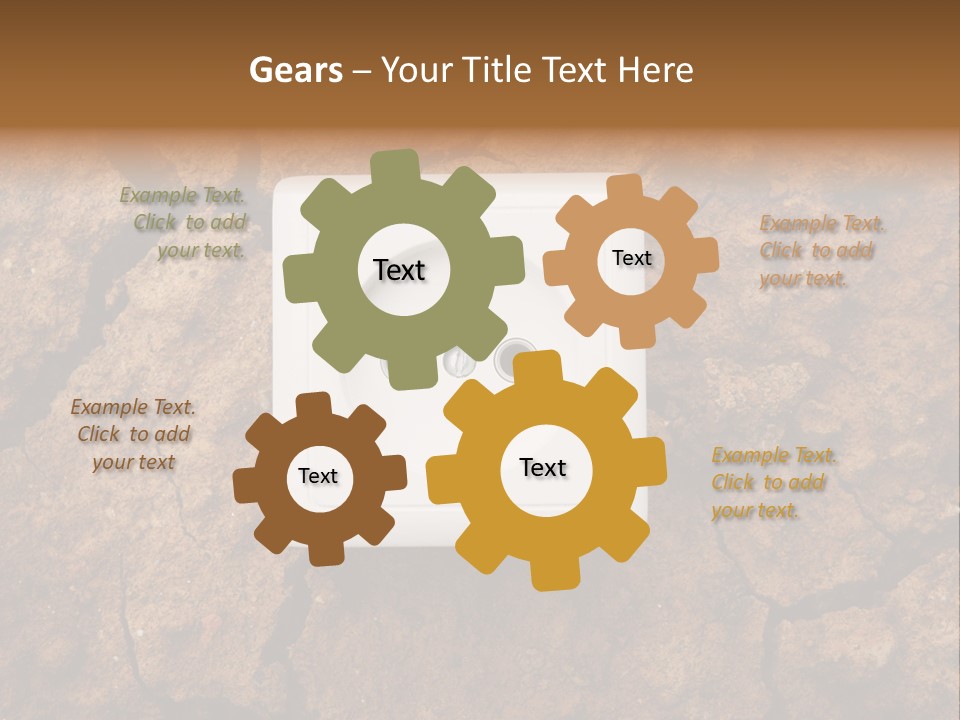 Gears – Your Title Text Here

Example Text. Click to add your text.

Text

Text

Example Text. Click to add your text.

Example Text. Click to add your text

Text

Text

Example Text. Click to add your text.